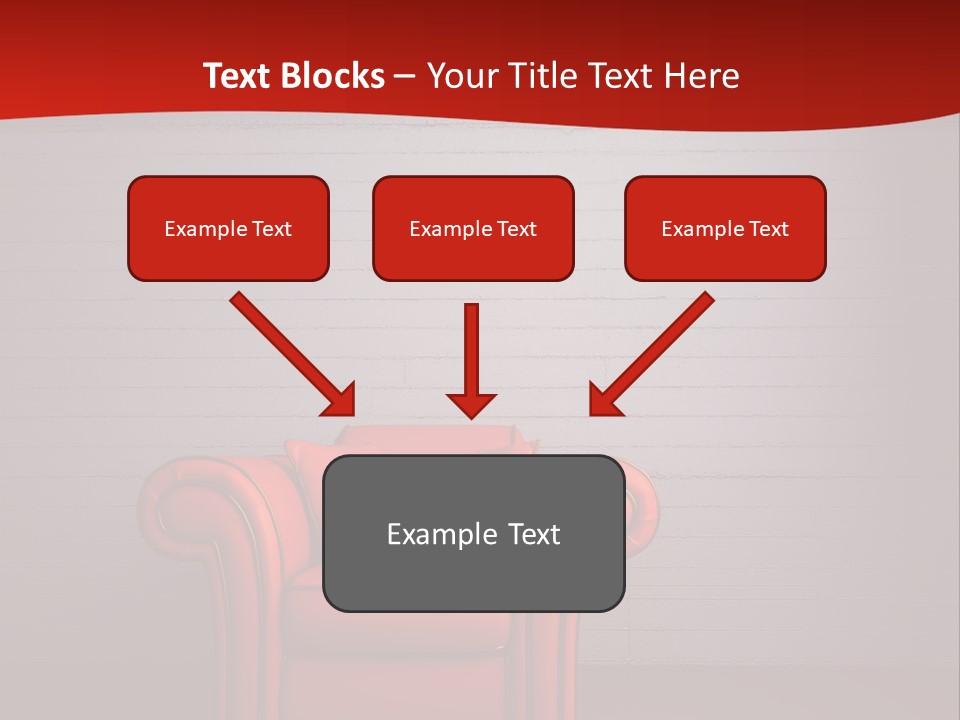 Text Blocks – Your Title Text Here

Example Text

Example Text

Example Text

Example Text